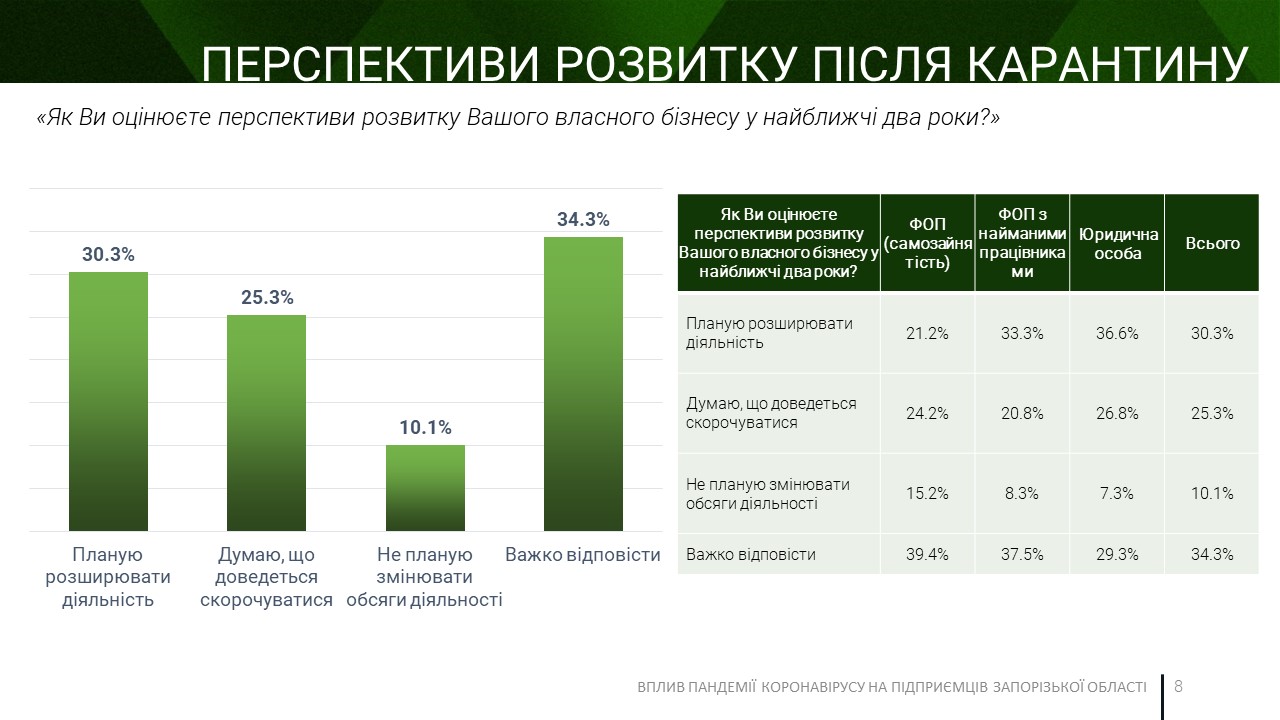 ПЕРСПЕКТИВИ РОЗВИТКУ ПІСЛЯ КАРАНТИНУ

«Як Ви оцінюєте перспективи розвитку Вашого власного бізнесу у найближчі два роки?»

30.3%
25.3%
10.1%
34.3%

Планую розширювати діяльність
Думаю, що доведеться скорочуватися
Не планую змінювати обсяги діяльності
Важко відповісти

| Як Ви оцінюєте перспективи розвитку Вашого власного бізнесу у найближчі два роки? | ФОП (самозайнятість) | ФОП з найманими працівниками | Юридична особа | Всього |
|---|---|---|---|---|
| Планую розширювати діяльність | 21.2% | 33.3% | 36.6% | 30.3% |
| Думаю, що доведеться скорочуватися | 24.2% | 20.8% | 26.8% | 25.3% |
| Не планую змінювати обсяги діяльності | 15.2% | 8.3% | 7.3% | 10.1% |
| Важко відповісти | 39.4% | 37.5% | 29.3% | 34.3% |

ВПЛИВ ПАНДЕМІЇ КОРОНАВІРУСУ НА ПІДПРИЄМЦІВ ЗАПОРІЗЬКОЇ ОБЛАСТІ 8